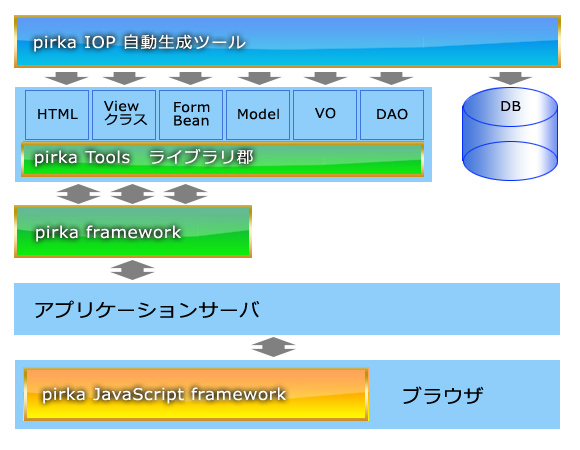 pirka IOP 自動生成ツール

HTML

View クラス

Form Bean

Model

VO

DAO

DB

pirka Tools　ライブラリ郡

pirka framework

アプリケーションサーバ

pirka JavaScript framework

ブラウザ